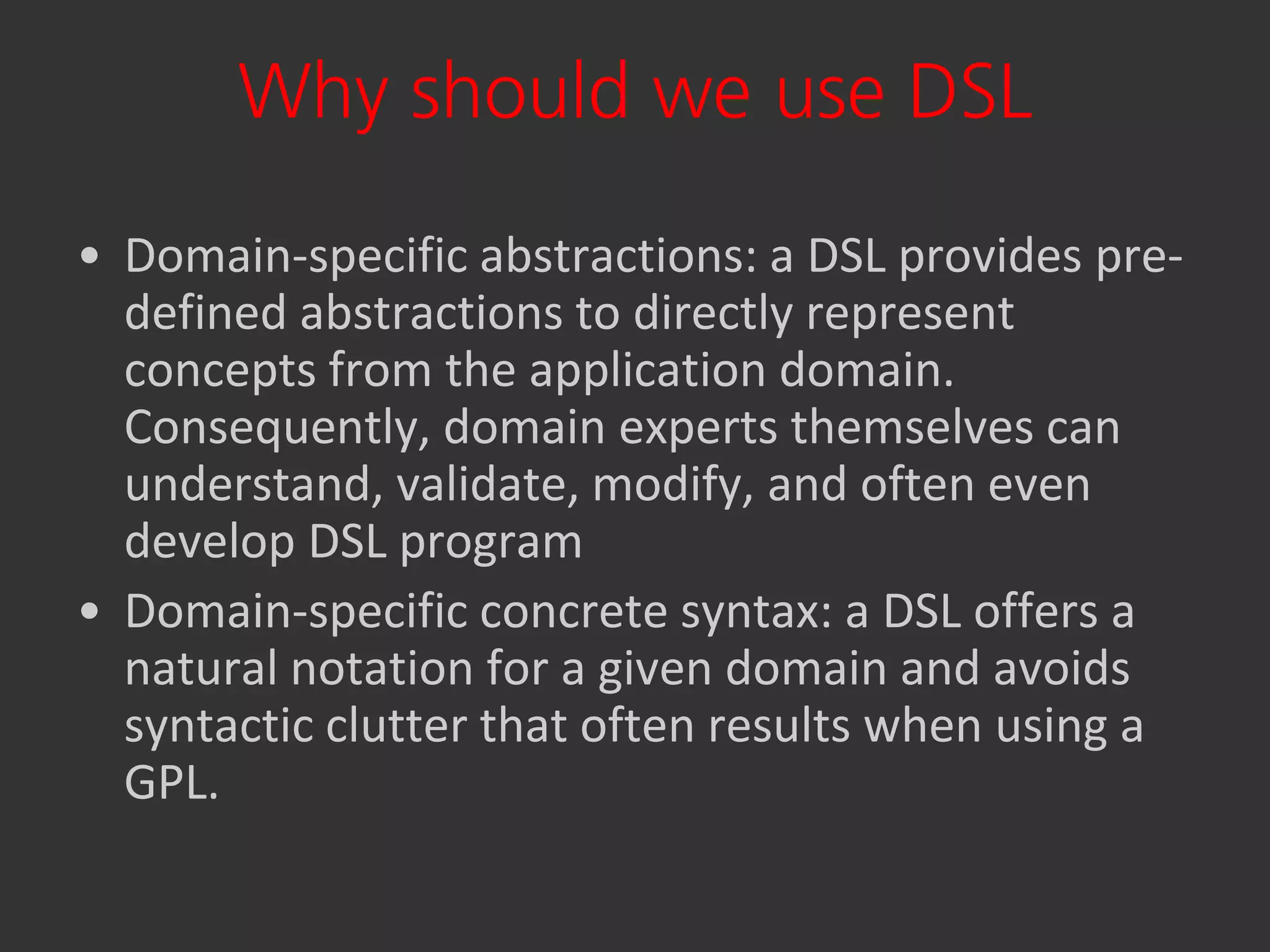 Why should we use DSL

• Domain-specific abstractions: a DSL provides pre-defined abstractions to directly represent concepts from the application domain. Consequently, domain experts themselves can understand, validate, modify, and often even develop DSL program

• Domain-specific concrete syntax: a DSL offers a natural notation for a given domain and avoids syntactic clutter that often results when using a GPL.